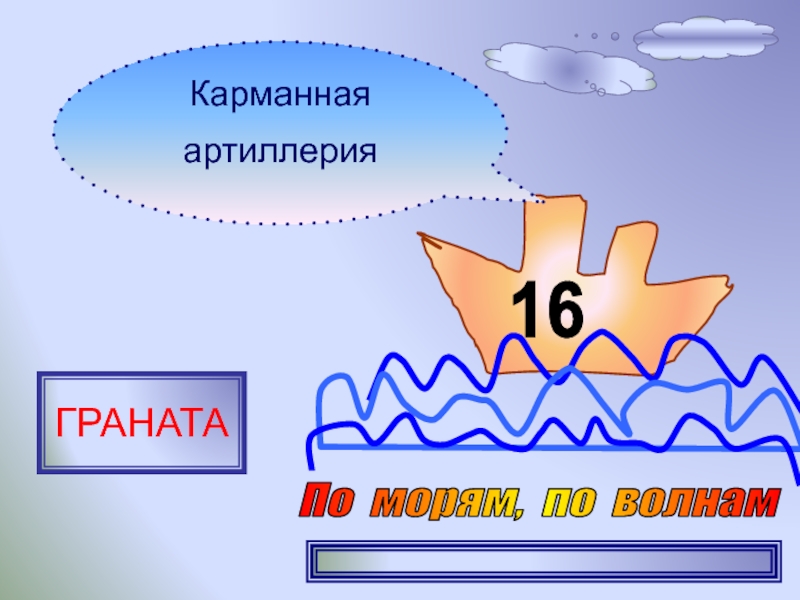 Карманная артиллерия

16

ГРАНАТА

По морям, по волнам